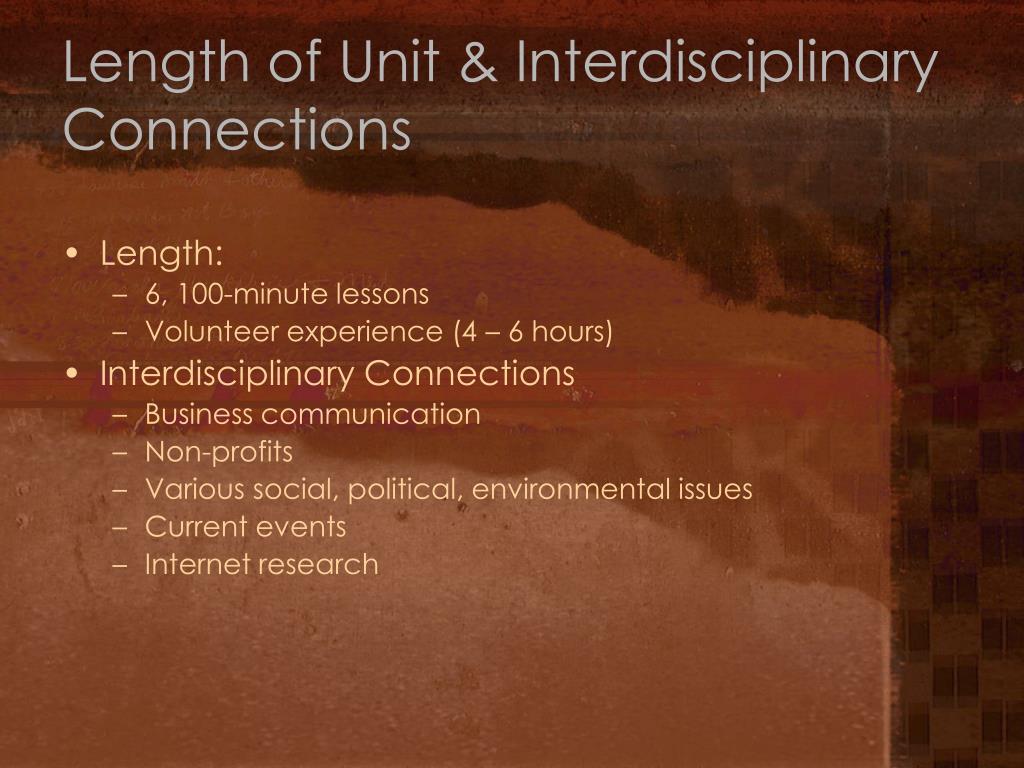 Length of Unit & Interdisciplinary Connections

• Length:
– 6, 100-minute lessons
– Volunteer experience (4 – 6 hours)
• Interdisciplinary Connections
– Business communication
– Non-profits
– Various social, political, environmental issues
– Current events
– Internet research